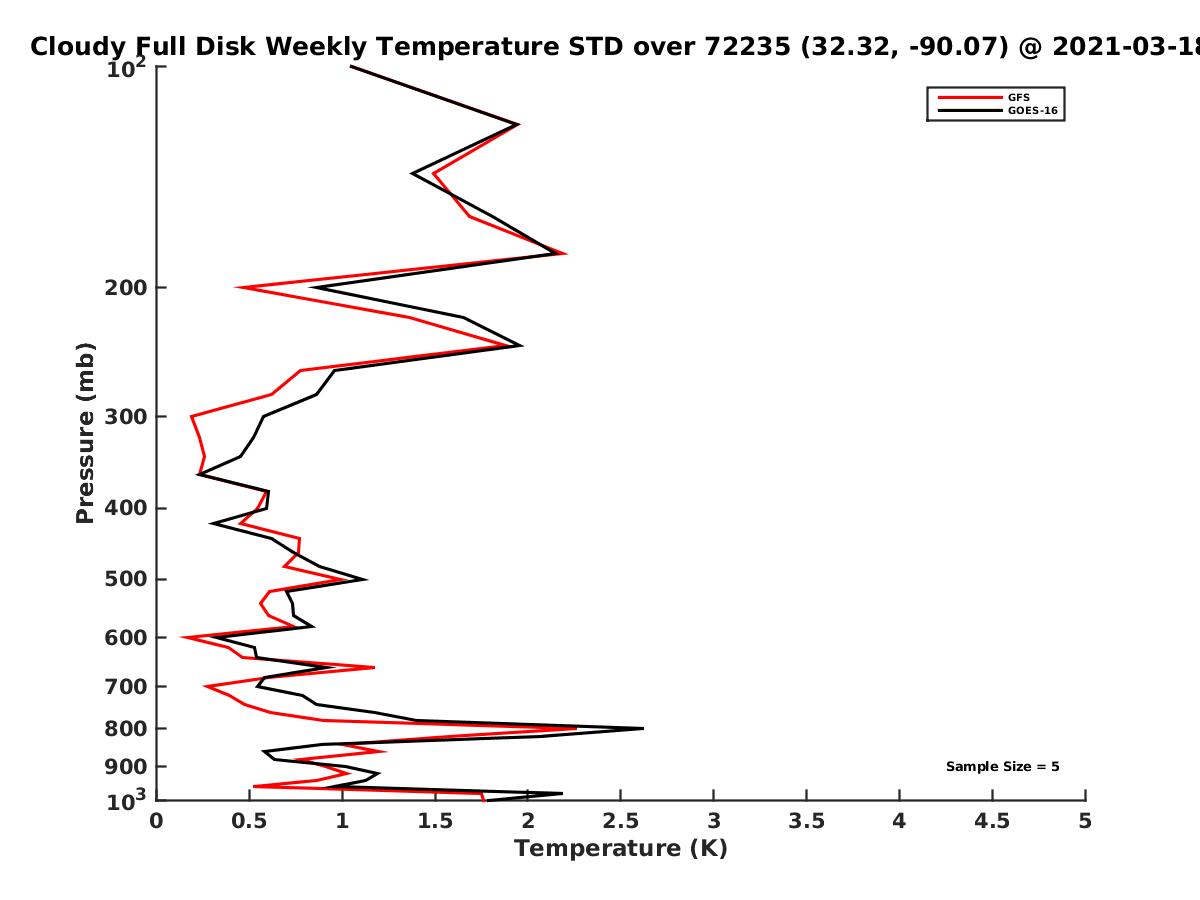 Cloudy Full Disk Weekly Temperature STD over 72235 (32.32, -90.07) @ 2021-03-18

GFS
GOES-16

Pressure (mb)

$10^2$
200
300
400
500
600
700
800
900
$10^3$

Sample Size = 5

0
0.5
1
1.5
2
2.5
3
3.5
4
4.5
5

Temperature (K)